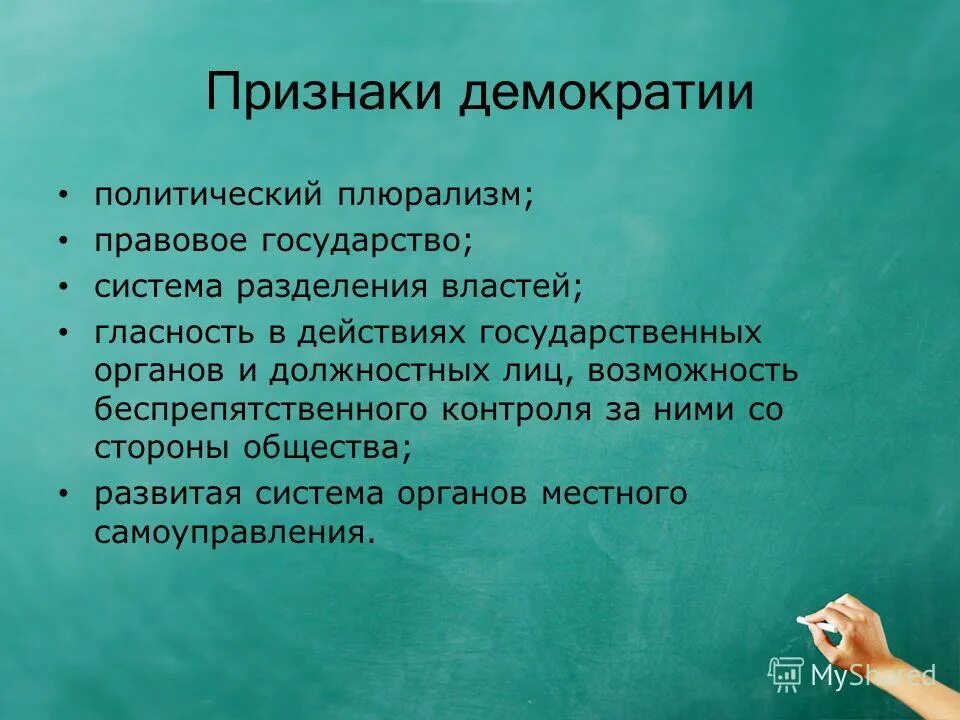 Признаки демократии

• политический плюрализм;
• правовое государство;
• система разделения властей;
• гласность в действиях государственных органов и должностных лиц, возможность беспрепятственного контроля за ними со стороны общества;
• развитая система органов местного самоуправления.

MyShared